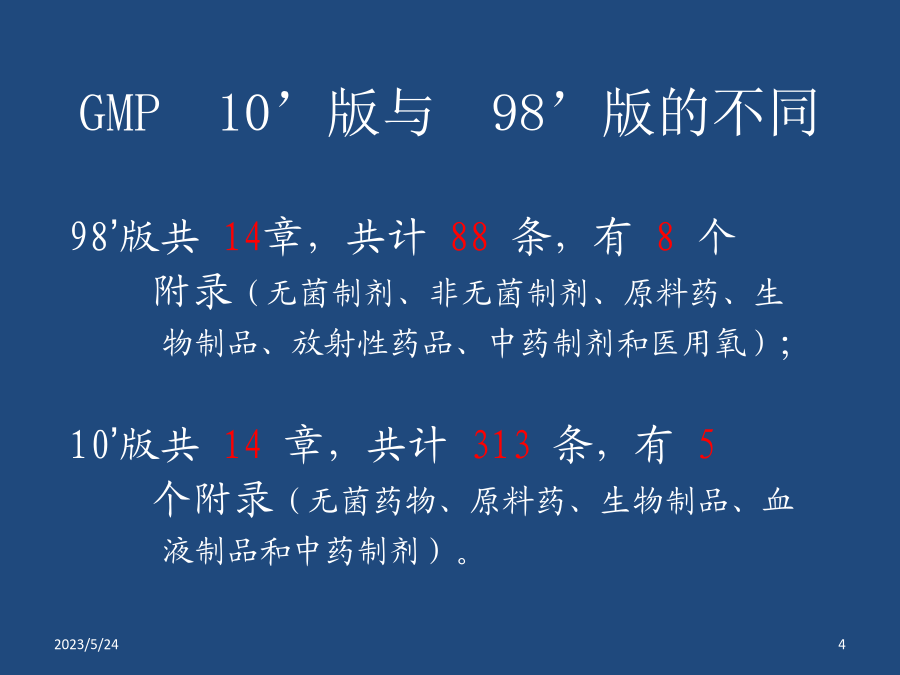 GMP 10’版与 98’版的不同

98'版共 14章，共计 88 条，有 8 个附录（无菌制剂、非无菌制剂、原料药、生物制品、放射性药品、中药制剂和医用氧）；

10'版共 14 章，共计 313 条，有 5 个附录（无菌药物、原料药、生物制品、血液制品和中药制剂）。

2023/5/24

4